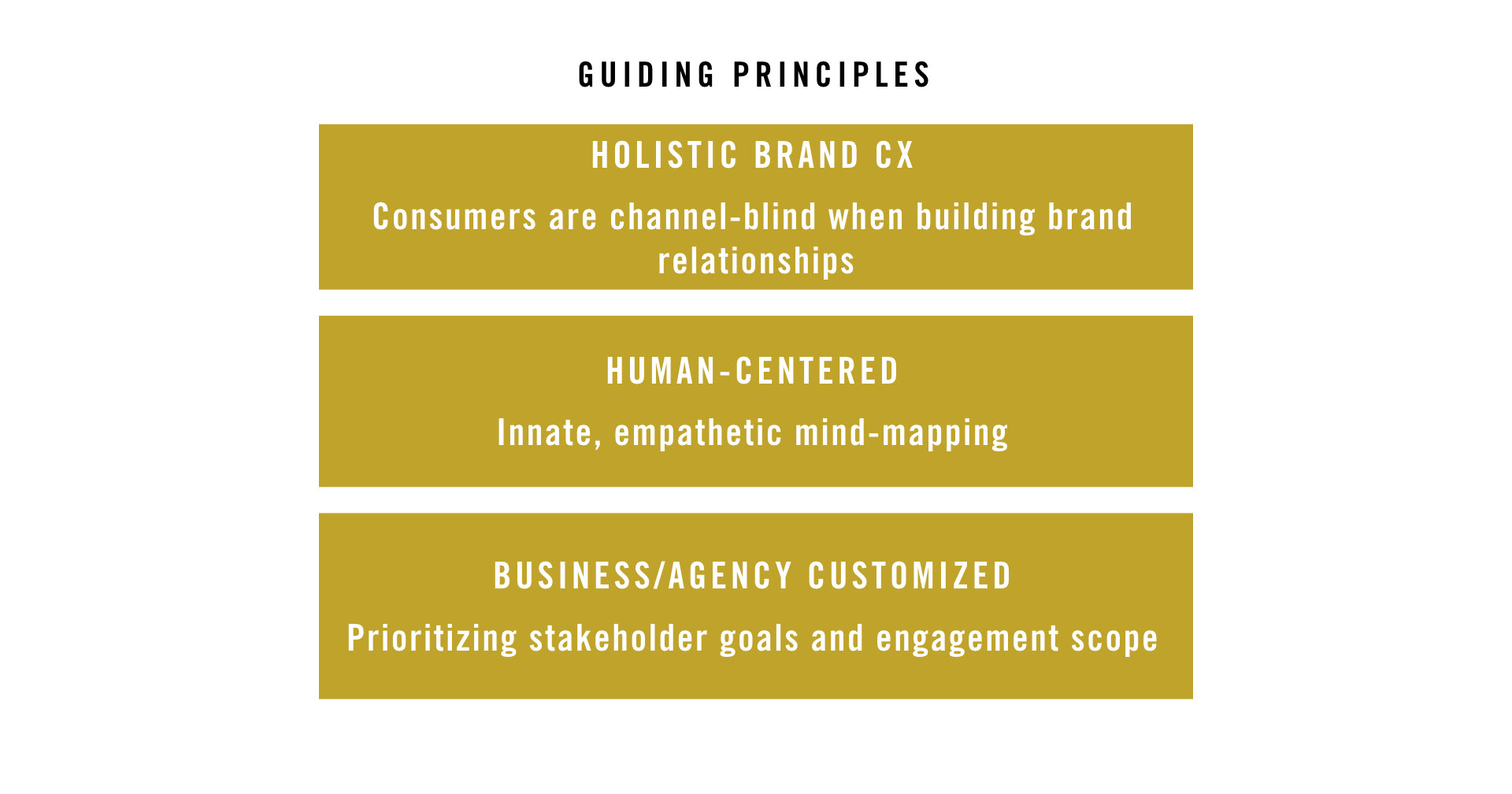 GUIDING PRINCIPLES

HOLISTIC BRAND CX

Consumers are channel-blind when building brand relationships

HUMAN-CENTERED

Innate, empathetic mind-mapping

BUSINESS/AGENCY CUSTOMIZED

Prioritizing stakeholder goals and engagement scope